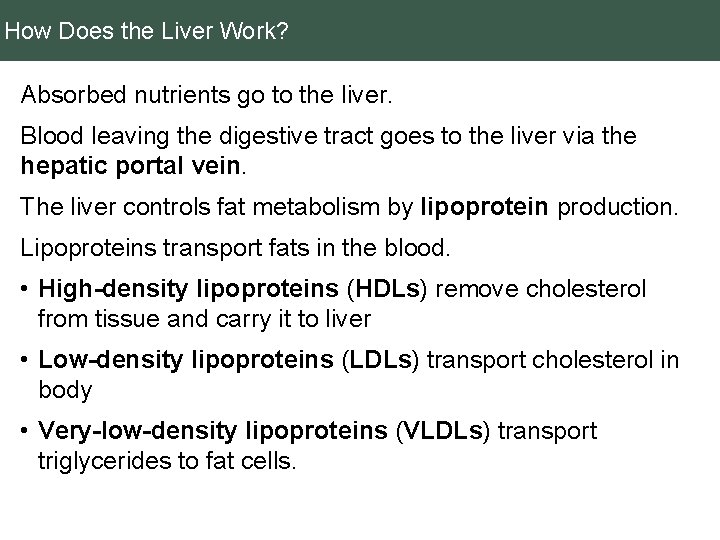 How Does the Liver Work?

Absorbed nutrients go to the liver.

Blood leaving the digestive tract goes to the liver via the hepatic portal vein.

The liver controls fat metabolism by lipoprotein production.

Lipoproteins transport fats in the blood.

• High-density lipoproteins (HDLs) remove cholesterol from tissue and carry it to liver

• Low-density lipoproteins (LDLs) transport cholesterol in body

• Very-low-density lipoproteins (VLDLs) transport triglycerides to fat cells.